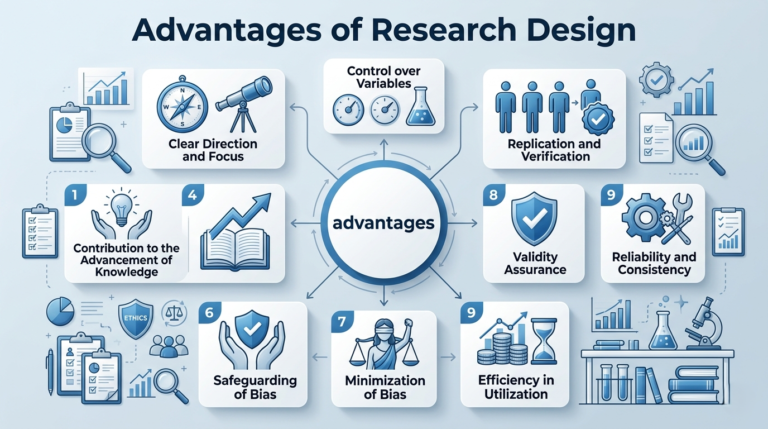 Advantages of Research Design

Clear Direction and Focus

Control over Variables

Replication and Verification

1

Contribution to the Advancement of Knowledge

4

advantages

8

Validity Assurance

9

Reliability and Consistency

ETHICS

6

Safeguarding of Bias

7

Minimization of Bias

9

Efficiency in Utilization